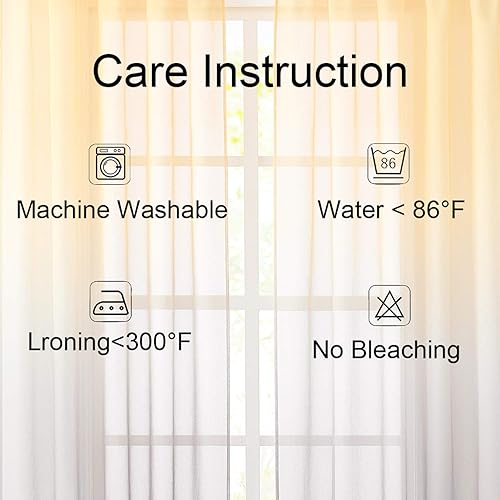 Care Instruction

Machine Washable

86

Water < 86°F

Lroning<300°F

No Bleaching